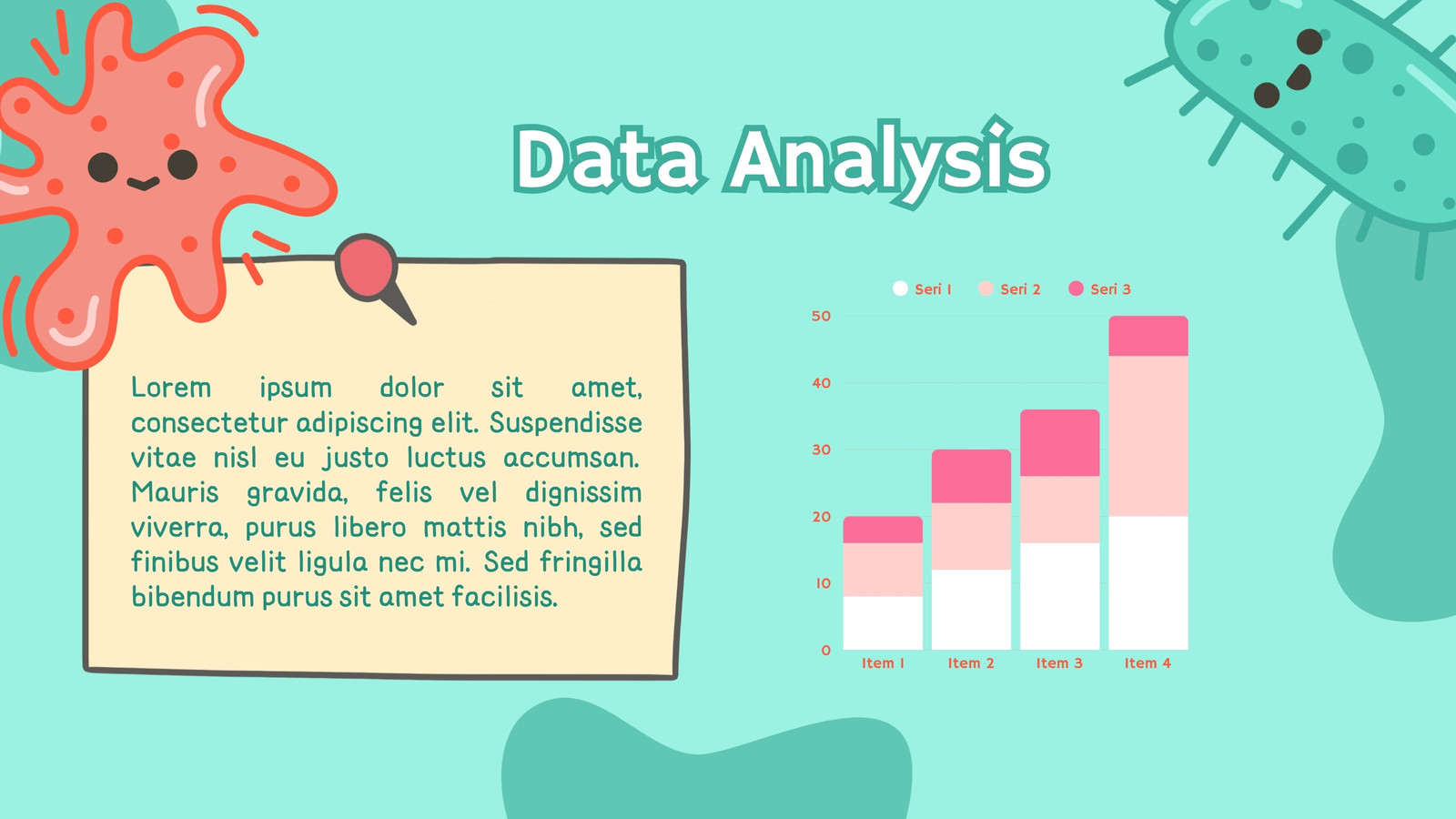 Data Analysis

Lorem ipsum dolor sit amet, consectetur adipiscing elit. Suspendisse vitae nisl eu justo luctus accumsan. Mauris gravida, felis vel dignissim viverra, purus libero mattis nibh, sed finibus velit ligula nec mi. Sed fringilla bibendum purus sit amet facilisis.

Seri 1 Seri 2 Seri 3

50
40
30
20
10
0

Item 1 Item 2 Item 3 Item 4